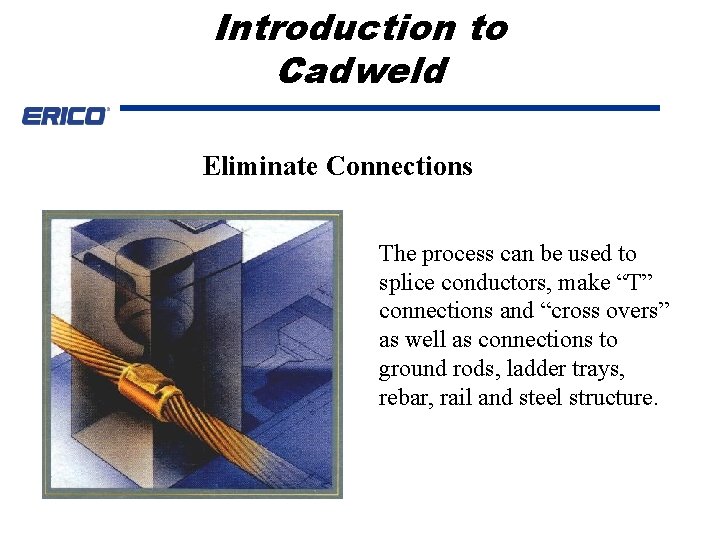 Introduction to Cadweld

ERICO

Eliminate Connections

The process can be used to splice conductors, make “T” connections and “cross overs” as well as connections to ground rods, ladder trays, rebar, rail and steel structure.